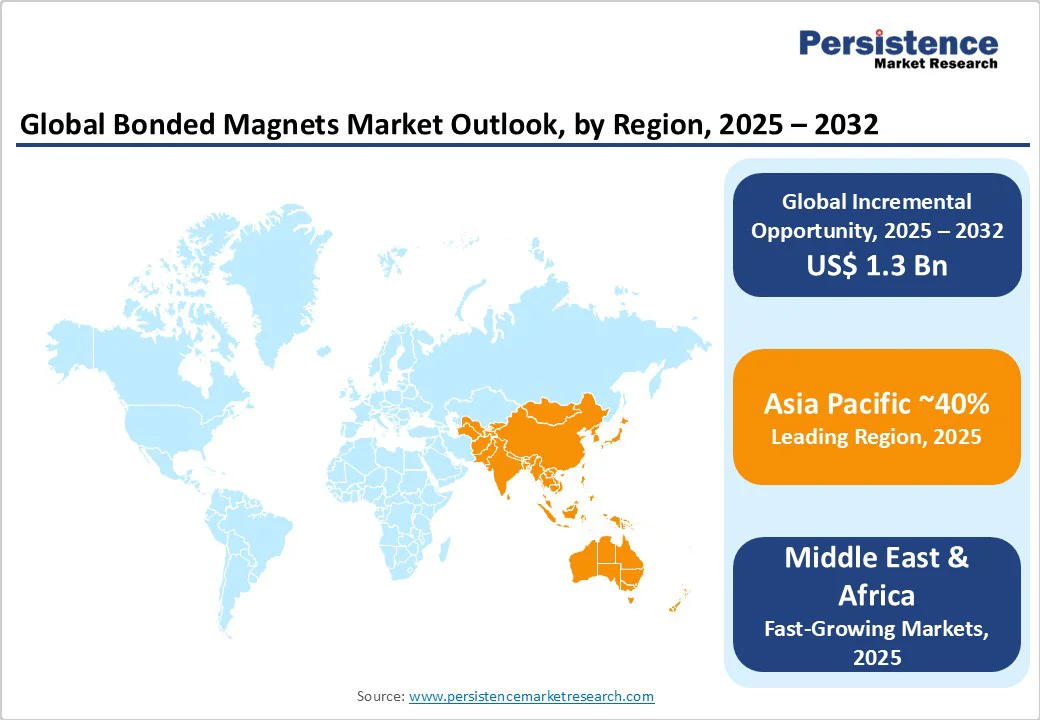 Persistence
Market Research

Global Bonded Magnets Market Outlook, by Region, 2025 – 2032

Global Incremental Opportunity, 2025 – 2032
US$ 1.3 Bn

Asia Pacific ~40%
Leading Region, 2025

Middle East & Africa
Fast-Growing Markets, 2025

Source: www.persistencemarketresearch.com